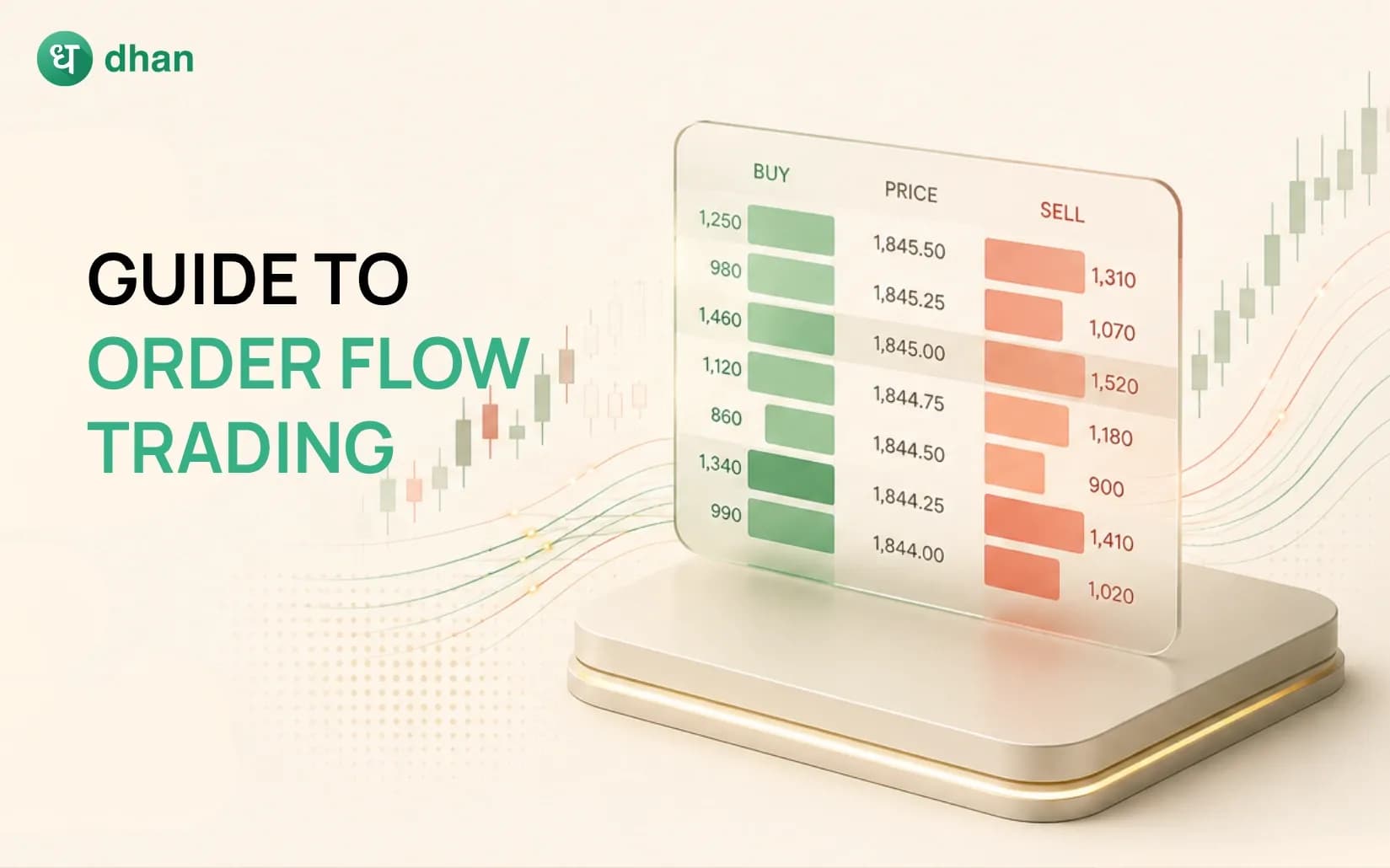 ध dhan

GUIDE TO
ORDER FLOW
TRADING

| BUY | PRICE | SELL |
|---|---|---|
| 1,250 | 1,845.50 | 1,310 |
| 980 | 1,845.25 | 1,070 |
| 1,460 | 1,845.00 | 1,520 |
| 1,120 | 1,844.75 | 1,180 |
| 860 | 1,844.50 | 900 |
| 1,340 | 1,844.25 | 1,410 |
| 990 | 1,844.00 | 1,020 |